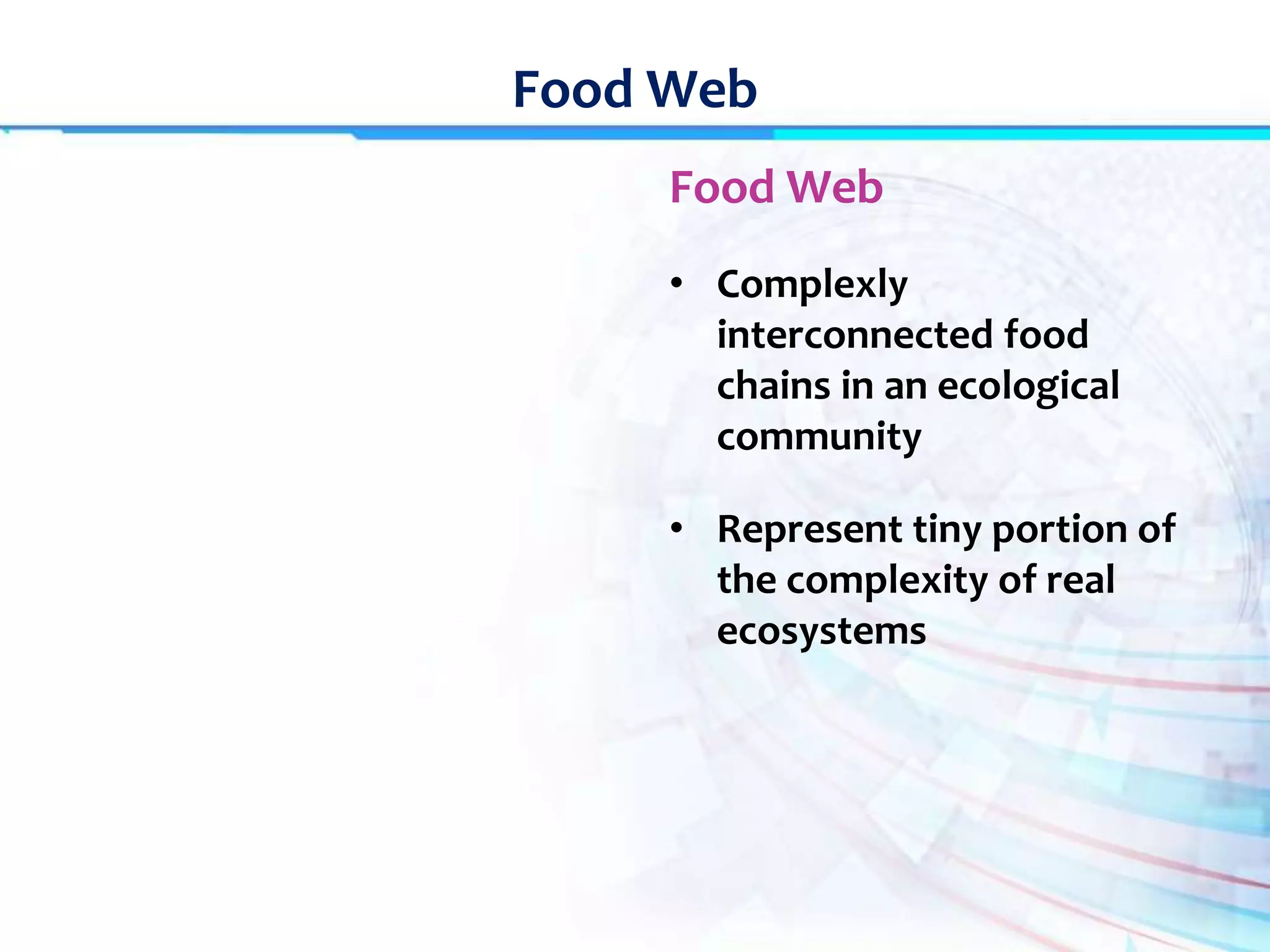 Food Web

Food Web

• Complexly interconnected food chains in an ecological community

• Represent tiny portion of the complexity of real ecosystems